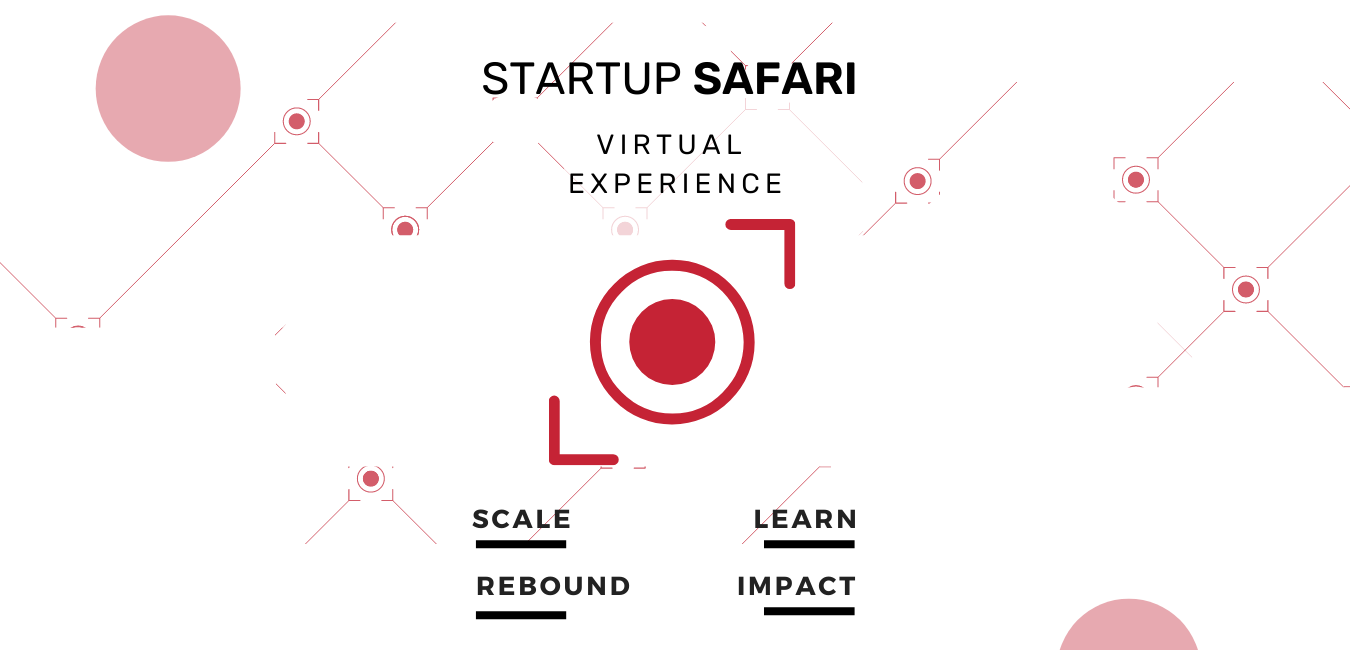 STARTUP SAFARI

VIRTUAL EXPERIENCE

SCALE

LEARN

REBOUND

IMPACT